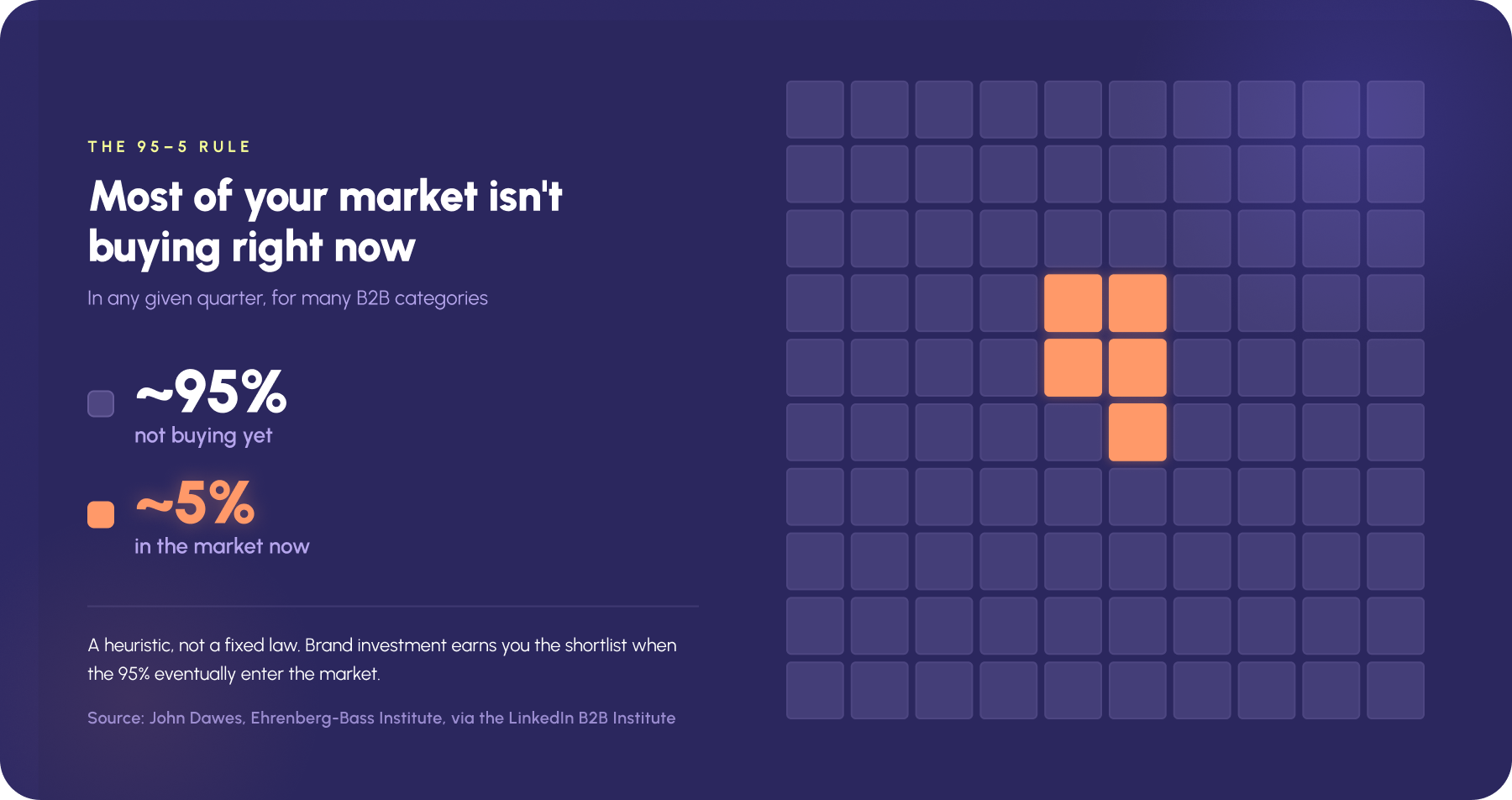 THE 95–5 RULE

Most of your market isn't buying right now

In any given quarter, for many B2B categories

~95%
not buying yet

~5%
in the market now

A heuristic, not a fixed law. Brand investment earns you the shortlist when the 95% eventually enter the market.

Source: John Dawes, Ehrenberg-Bass Institute, via the LinkedIn B2B Institute